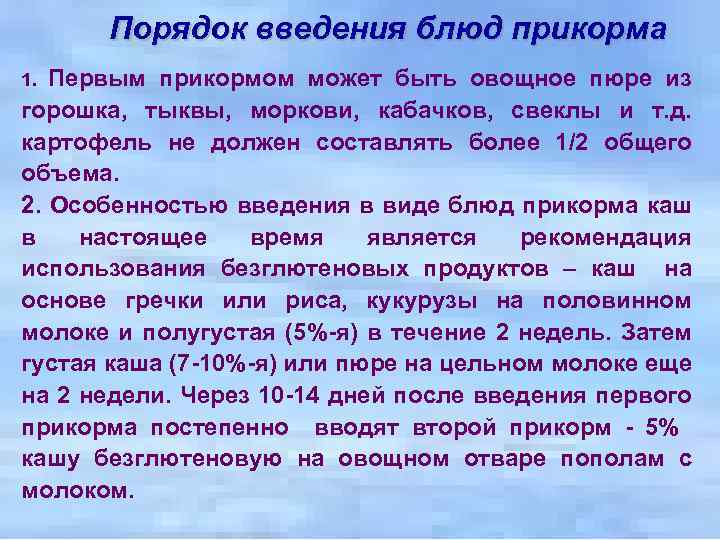 Порядок введения блюд прикорма

1. Первым прикормом может быть овощное пюре из горошка, тыквы, моркови, кабачков, свеклы и т.д. картофель не должен составлять более 1/2 общего объема.

2. Особенностью введения в виде блюд прикорма каш в настоящее время является рекомендация использования безглютеновых продуктов – каш на основе гречки или риса, кукурузы на половинном молоке и полугустая (5%-я) в течение 2 недель. Затем густая каша (7-10%-я) или пюре на цельном молоке еще на 2 недели. Через 10-14 дней после введения первого прикорма постепенно вводят второй прикорм - 5% кашу безглютеновую на овощном отваре пополам с молоком.